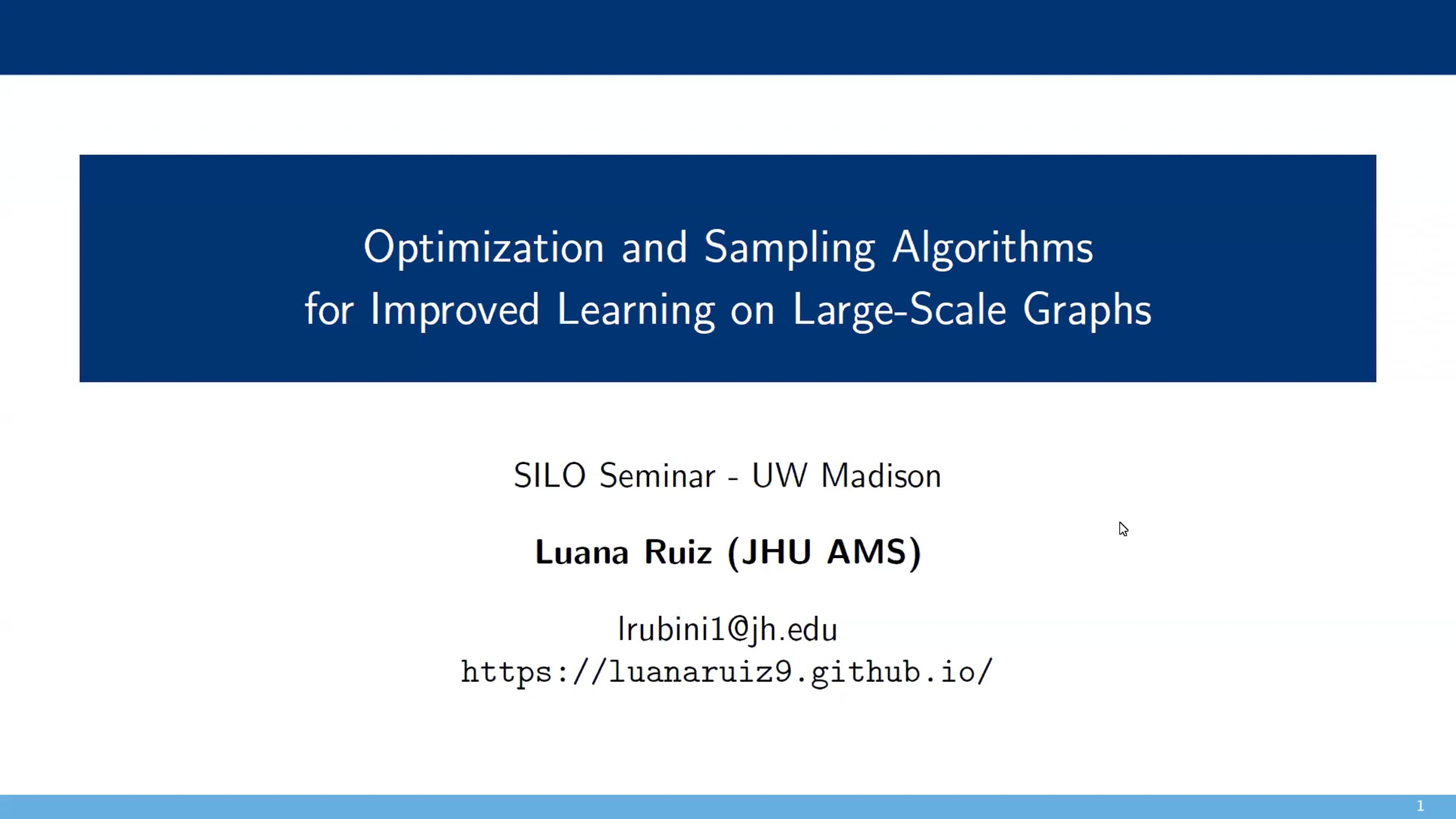 Optimization and Sampling Algorithms for Improved Learning on Large-Scale Graphs

SILO Seminar - UW Madison

Luana Ruiz (JHU AMS)

lrubini1@jh.edu
https://luanaruiz9.github.io/

1